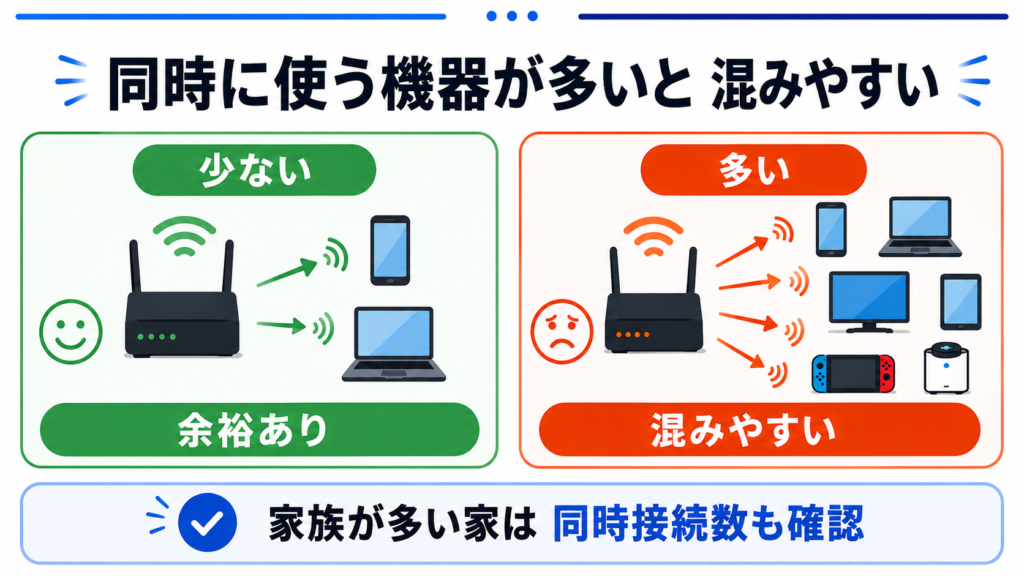 同時に使う機器が多いと 混みやすい

少ない

余裕あり

多い

混みやすい

家族が多い家は 同時接続数も確認